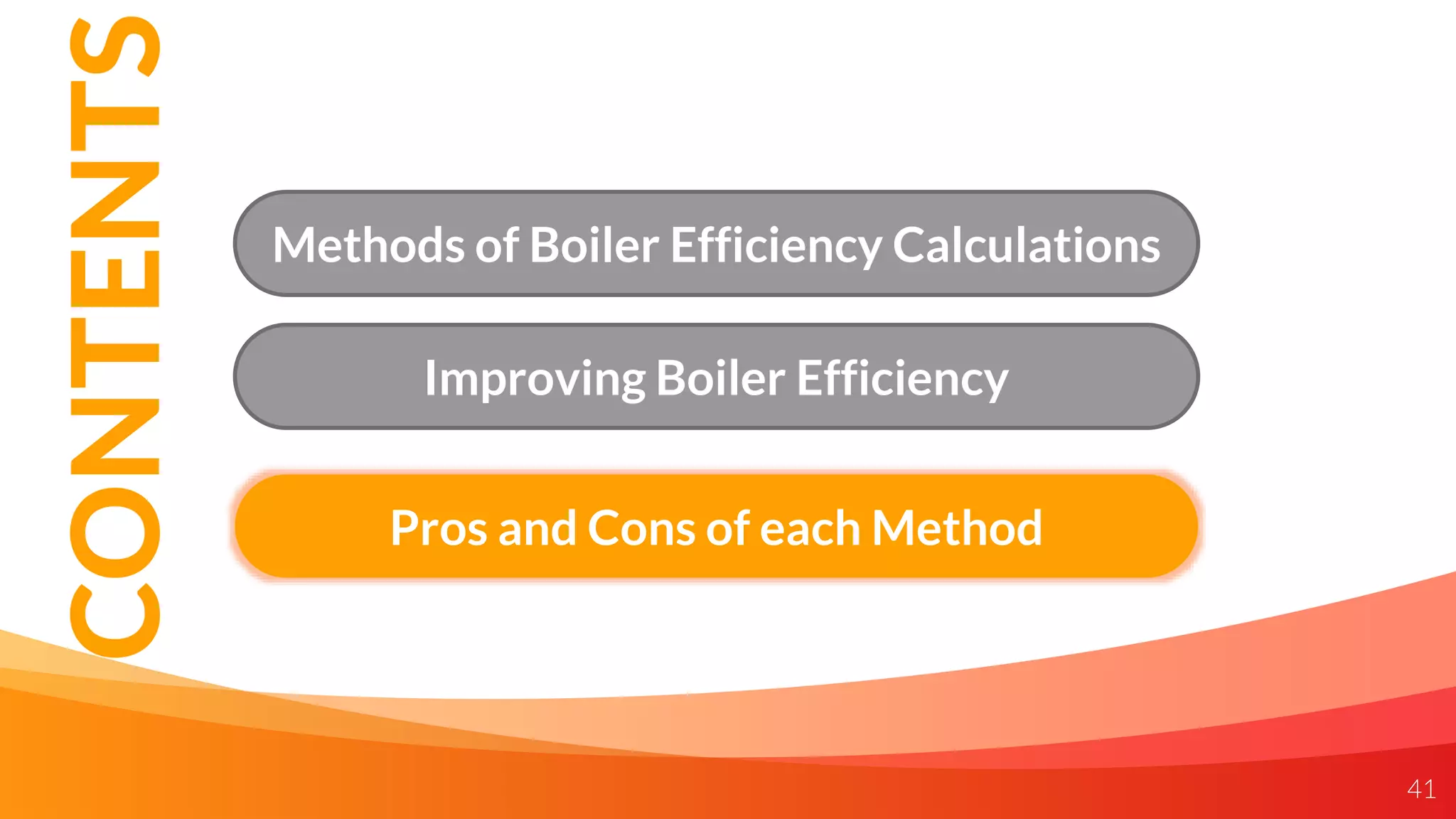 CONTENTS

Methods of Boiler Efficiency Calculations

Improving Boiler Efficiency

Pros and Cons of each Method

41